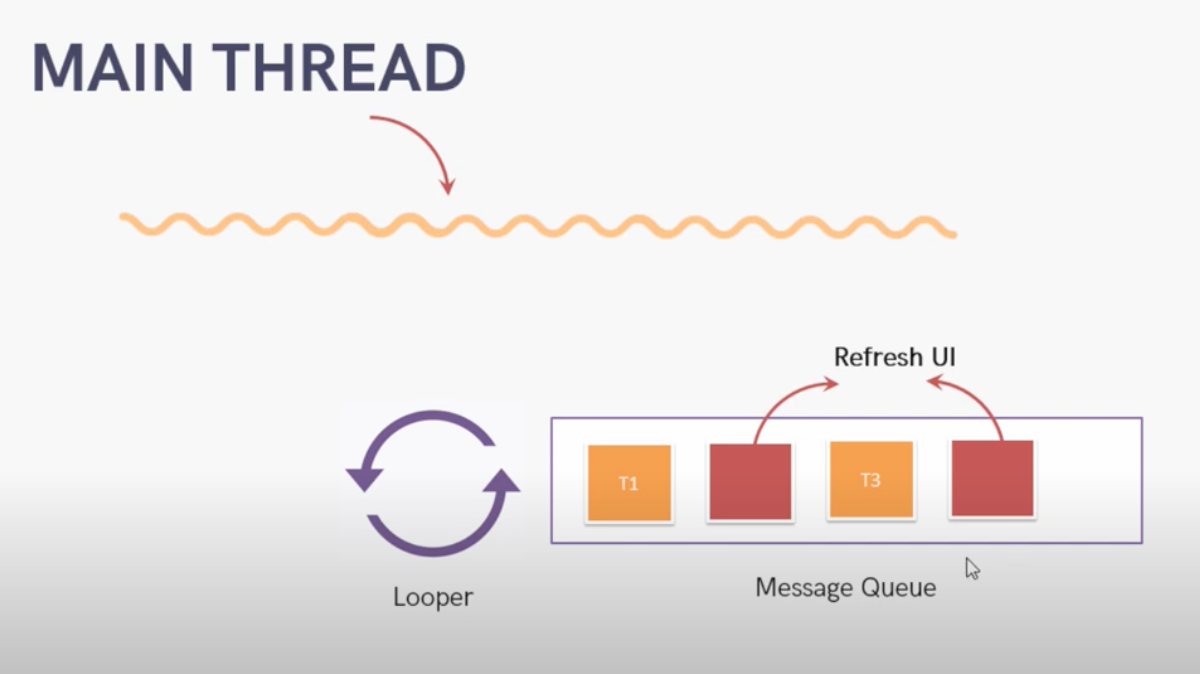 MAIN THREAD

Refresh UI

T1

T3

Looper

Message Queue